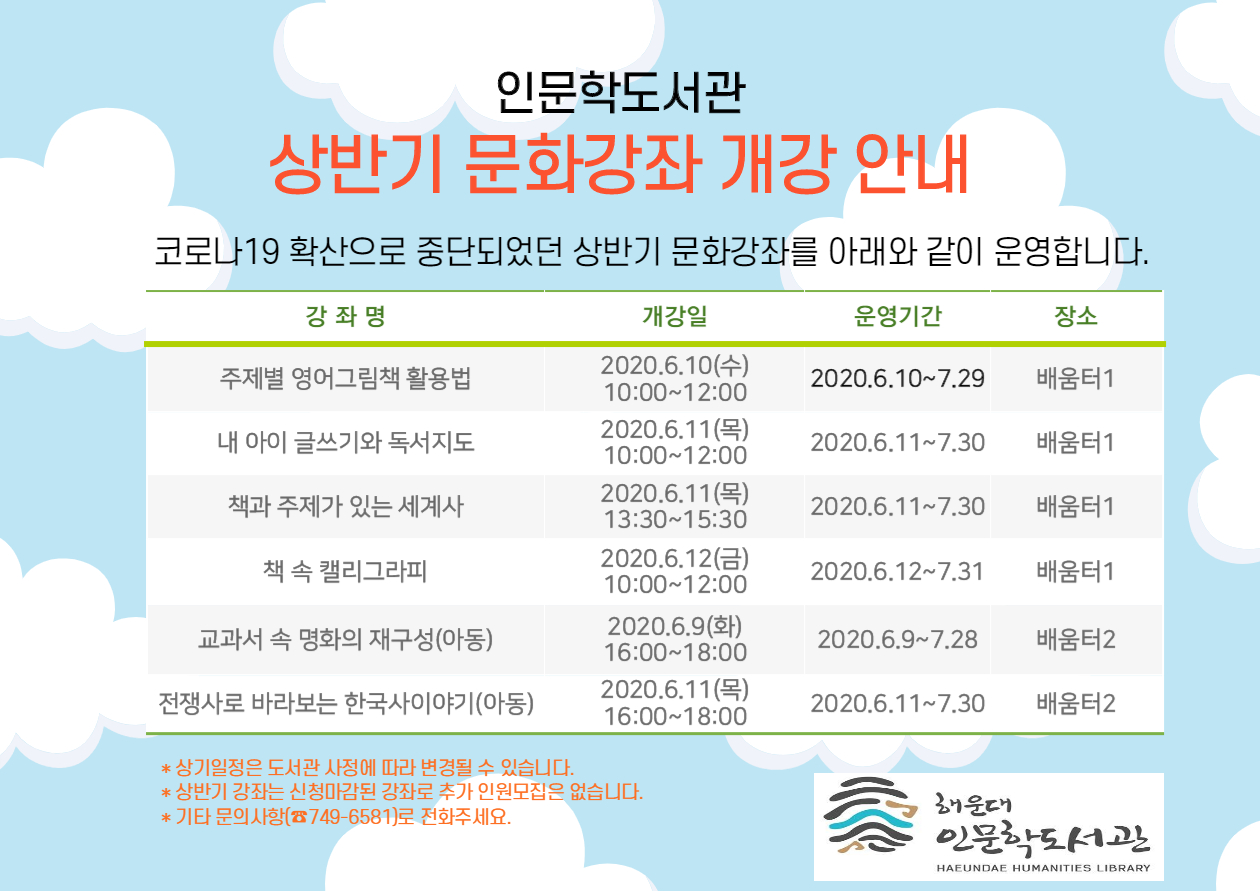 인문학도서관

상반기 문화강좌 개강 안내

코로나19 확산으로 중단되었던 상반기 문화강좌를 아래와 같이 운영합니다.

| 강 좌 명 | 개강일 | 운영기간 | 장소 |
|---|---|---|---|
| 주제별 영어그림책 활용법 | 2020.6.10(수) 10:00~12:00 | 2020.6.10~7.29 | 배움터1 |
| 내 아이 글쓰기와 독서지도 | 2020.6.11(목) 10:00~12:00 | 2020.6.11~7.30 | 배움터1 |
| 책과 주제가 있는 세계사 | 2020.6.11(목) 13:30~15:30 | 2020.6.11~7.30 | 배움터1 |
| 책 속 캘리그라피 | 2020.6.12(금) 10:00~12:00 | 2020.6.12~7.31 | 배움터1 |
| 교과서 속 명화의 재구성(아동) | 2020.6.9(화) 16:00~18:00 | 2020.6.9~7.28 | 배움터2 |
| 전쟁사로 바라보는 한국사이야기(아동) | 2020.6.11(목) 16:00~18:00 | 2020.6.11~7.30 | 배움터2 |

* 상기일정은 도서관 사정에 따라 변경될 수 있습니다.
* 상반기 강좌는 신청마감된 강좌로 추가 인원모집은 없습니다.
* 기타 문의사항(☎749-6581)로 전화주세요.

해운대 인문학도서관
HAEUNDAE HUMANITIES LIBRARY